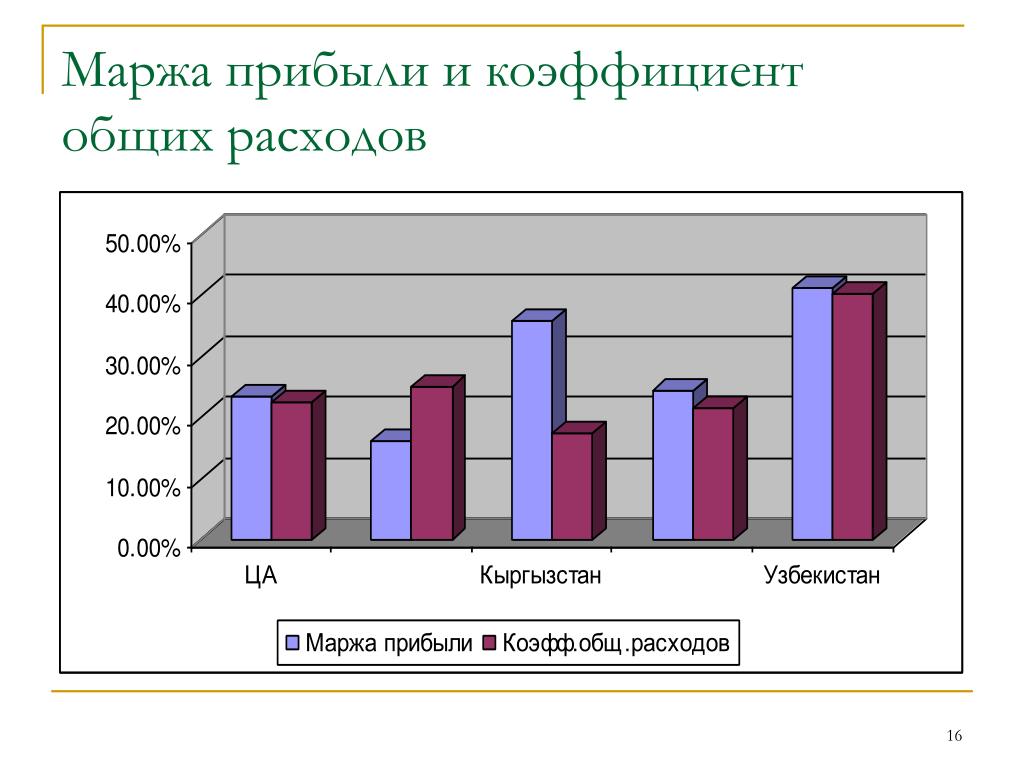 Маржа прибыли и коэффициент общих расходов

50.00%
40.00%
30.00%
20.00%
10.00%
0.00%

ЦА
Кыргызстан
Узбекистан

Маржа прибыли
Коэфф.общ.расходов

16